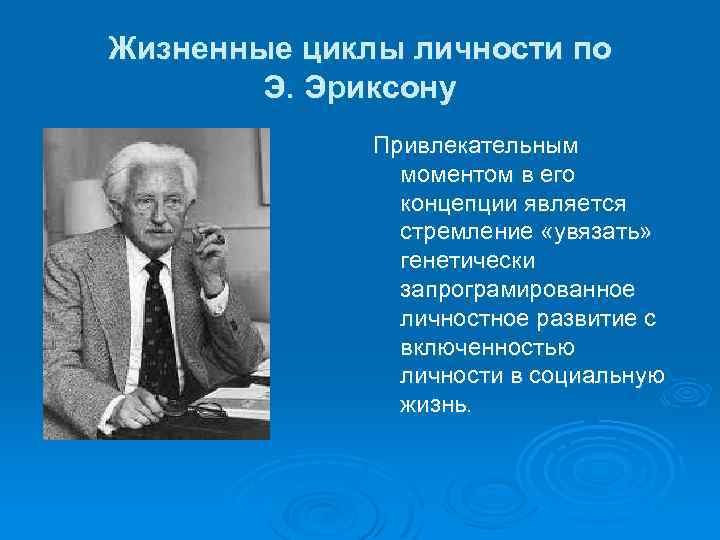 Жизненные циклы личности по Э. Эриксону

Привлекательным моментом в его концепции является стремление «увязать» генетически запрограмированное личностное развитие с включенностью личности в социальную жизнь.